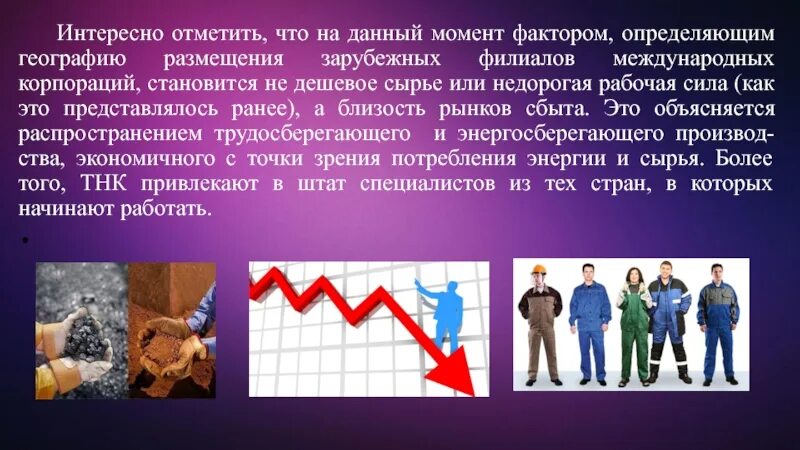 Интересно отметить, что на данный момент фактором, определяющим географию размещения зарубежных филиалов международных корпораций, становится не дешевое сырье или недорогая рабочая сила (как это представлялось ранее), а близость рынков сбыта. Это объясняется распространением трудосберегающего и энергосберегающего производства, экономичного с точки зрения потребления энергии и сырья. Более того, ТНК привлекают в штат специалистов из тех стран, в которых начинают работать.

•